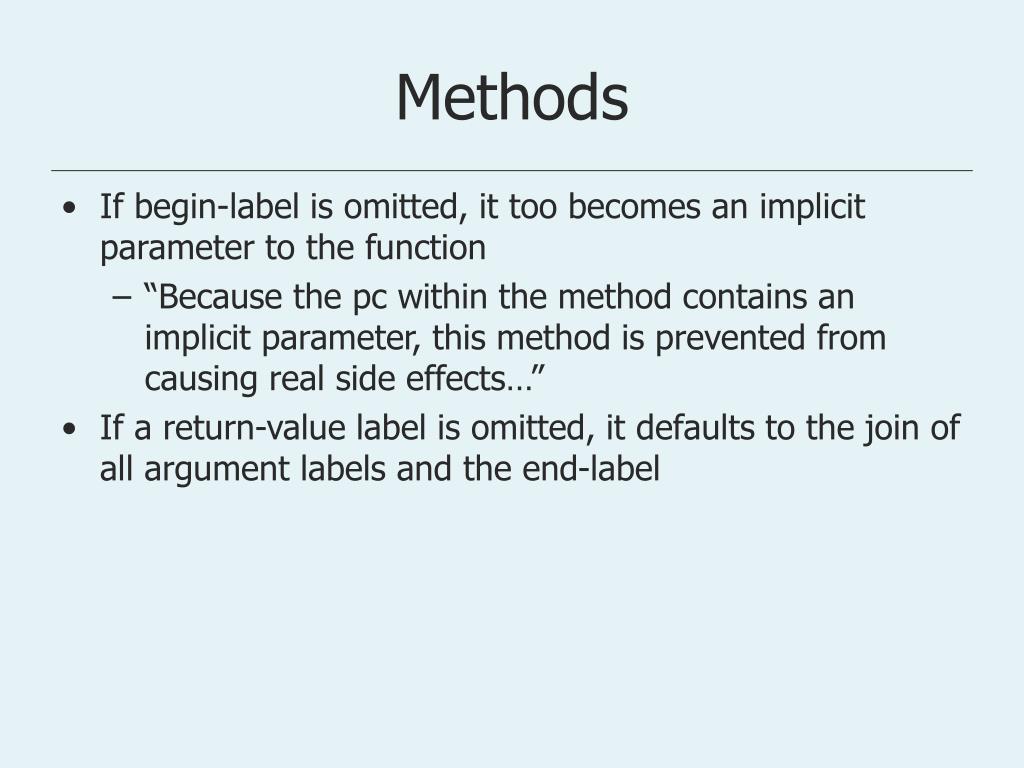 Methods

• If begin-label is omitted, it too becomes an implicit parameter to the function
– “Because the pc within the method contains an implicit parameter, this method is prevented from causing real side effects…”
• If a return-value label is omitted, it defaults to the join of all argument labels and the end-label